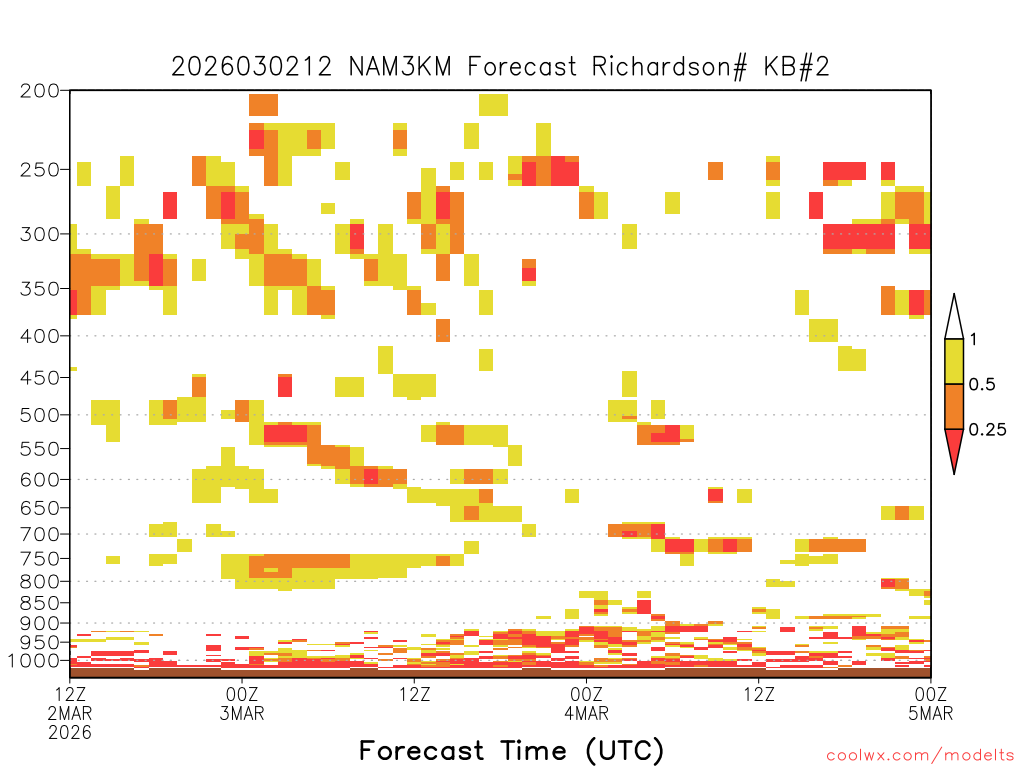 2026030212 NAM3KM Forecast Richardson# KB#2

200
250
300
350
400
450
500
550
600
650
700
750
800
850
900
950
1000

1
0.5
0.25

12Z
2MAR
2026

00Z
3MAR

12Z

00Z
4MAR

12Z

00Z
5MAR

Forecast Time (UTC)

coolwx.com/modelts